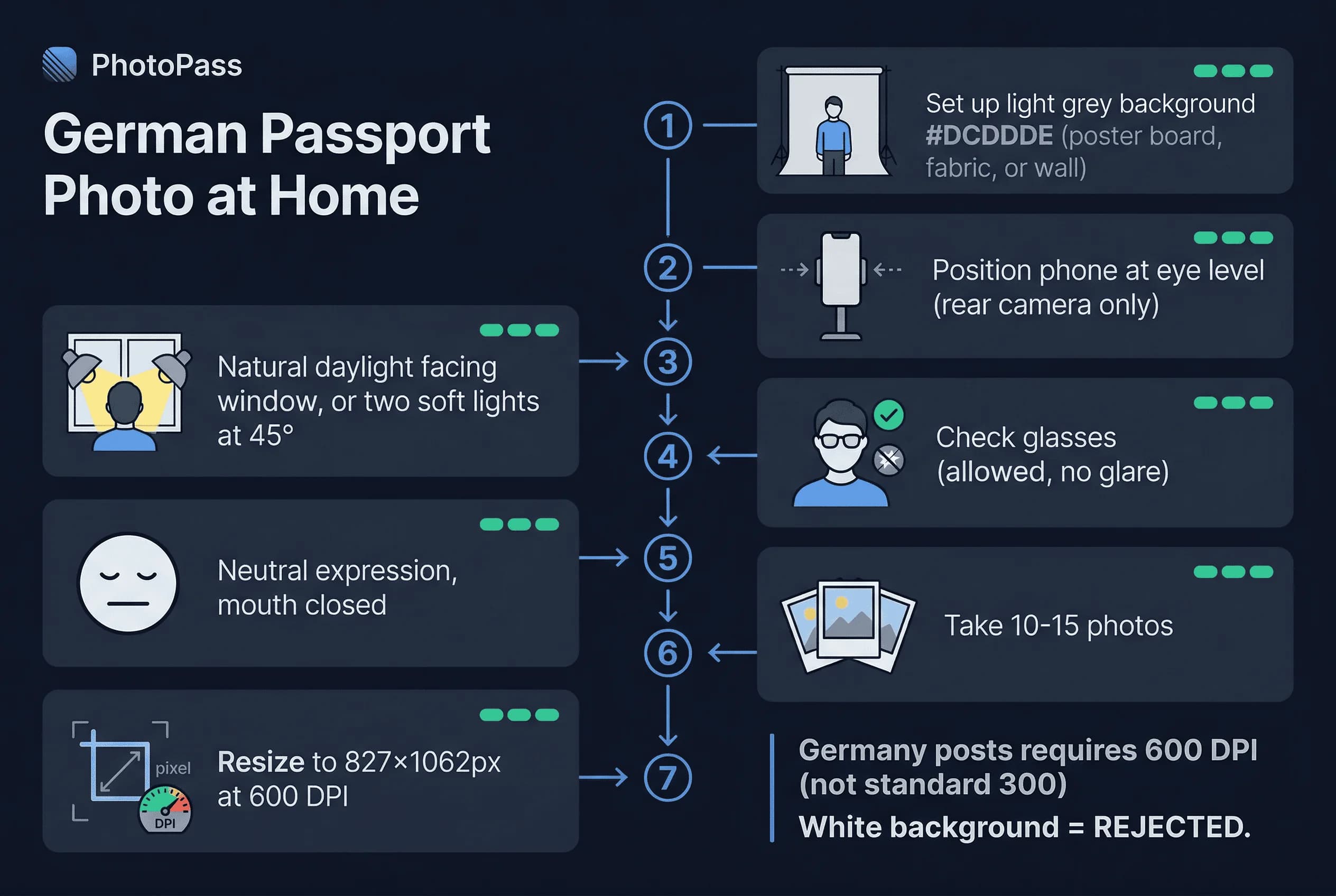 PhotoPass

German Passport Photo at Home

1

Set up light grey background #DCDDDE (poster board, fabric, or wall)

2

Position phone at eye level (rear camera only)

3

Natural daylight facing window, or two soft lights at 45°

4

Check glasses (allowed, no glare)

5

Neutral expression, mouth closed

6

Take 10-15 photos

7

pixel

DPI

Resize to 827×1062px at 600 DPI

Germany posts requires 600 DPI (not standard 300)

White background = REJECTED.